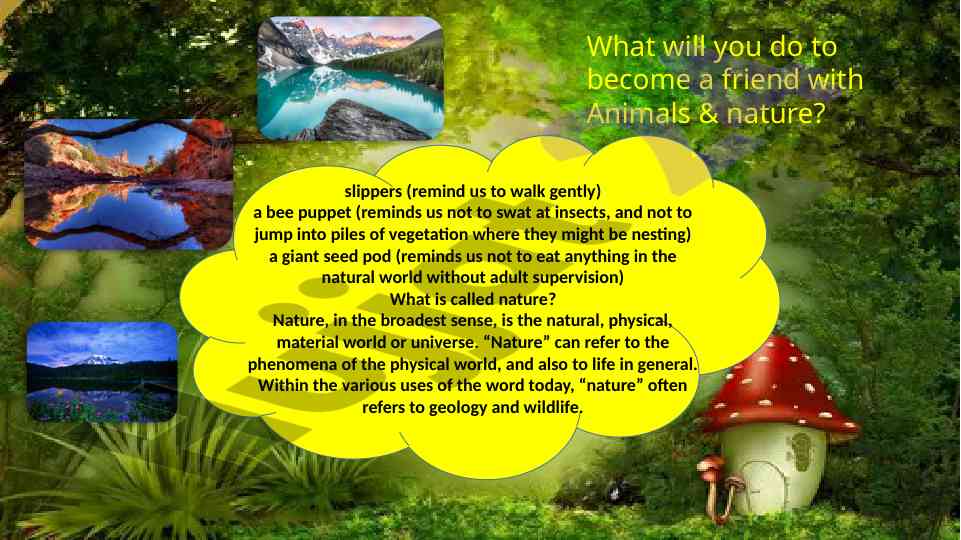 What will you do to become a friend with Animals & nature?

slippers (remind us to walk gently)
a bee puppet (reminds us not to swat at insects, and not to jump into piles of vegetation where they might be nesting)
a giant seed pod (reminds us not to eat anything in the natural world without adult supervision)
What is called nature?
Nature, in the broadest sense, is the natural, physical, material world or universe. “Nature” can refer to the phenomena of the physical world, and also to life in general. Within the various uses of the word today, “nature” often refers to geology and wildlife.